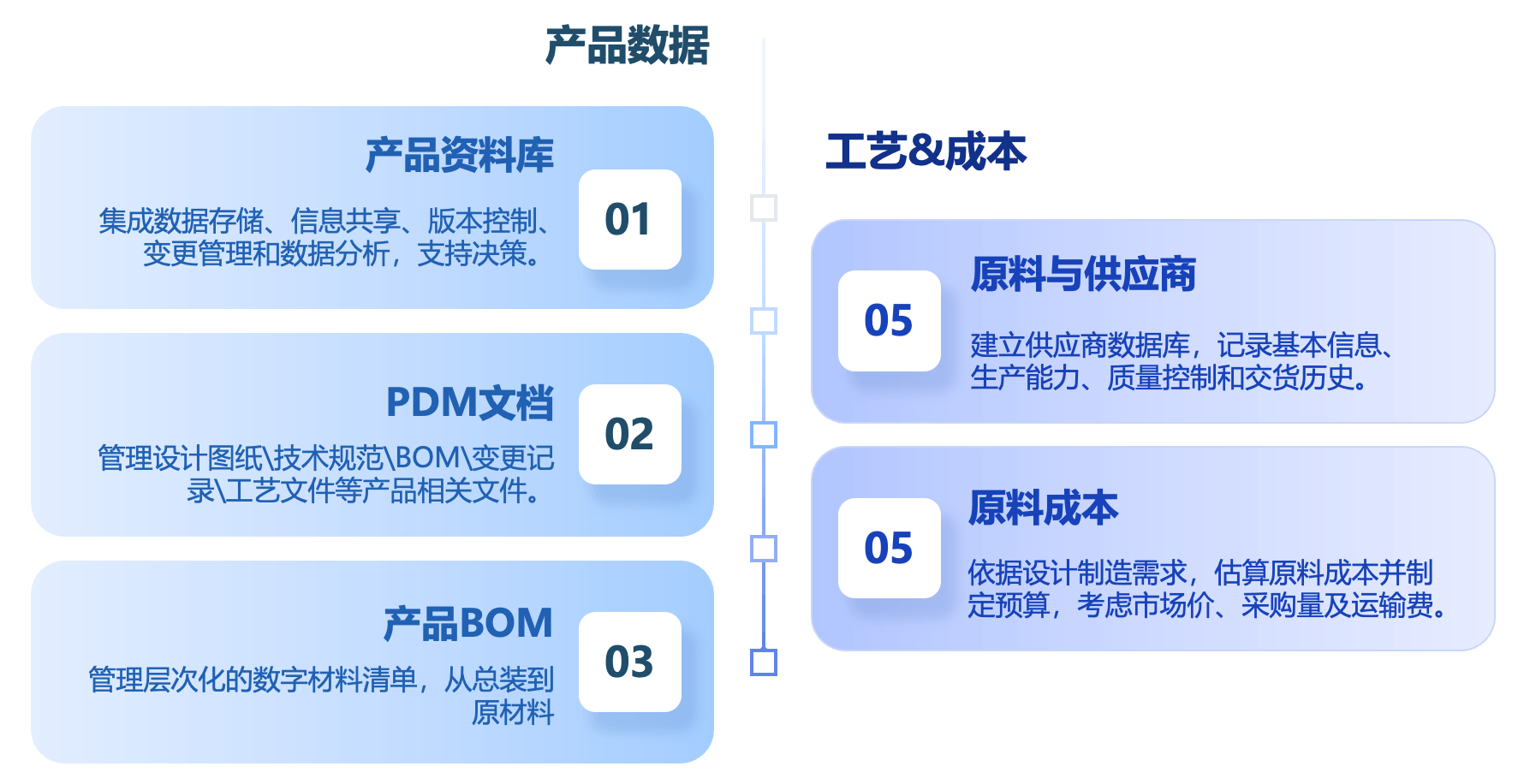 产品数据

产品资料库

集成数据存储、信息共享、版本控制、变更管理和数据分析，支持决策。

01

PDM文档

管理设计图纸\技术规范\BOM\变更记录\工艺文件等产品相关文件。

02

产品BOM

管理层次化的数字材料清单，从总装到原材料

03

工艺&成本

05

原料与供应商

建立供应商数据库，记录基本信息、生产能力、质量控制和交货历史。

05

原料成本

依据设计制造需求，估算原料成本并制定预算，考虑市场价、采购量及运输费。